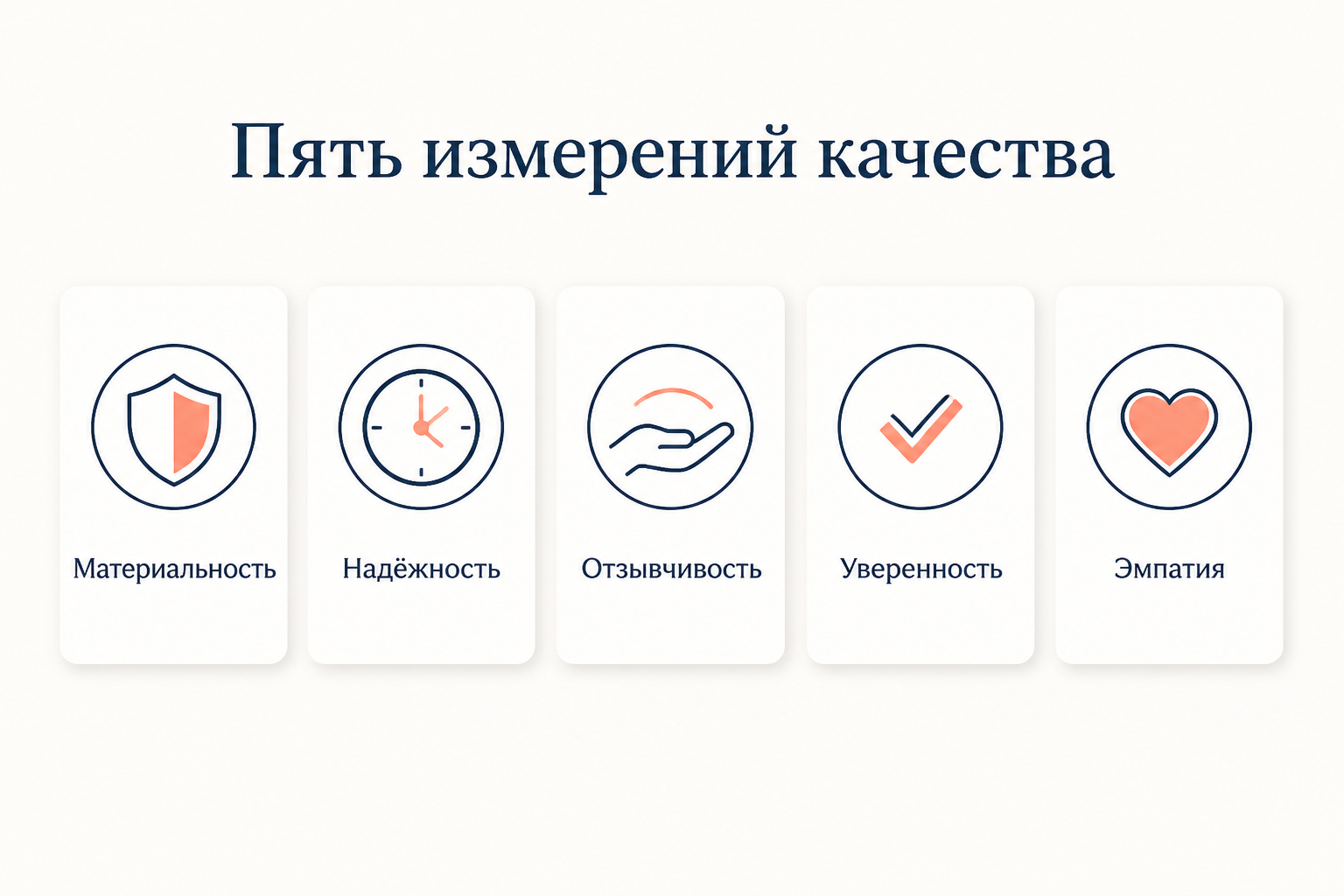 Пять измерений качества

Материальность

Надёжность

Отзывчивость

Уверенность

Эмпатия